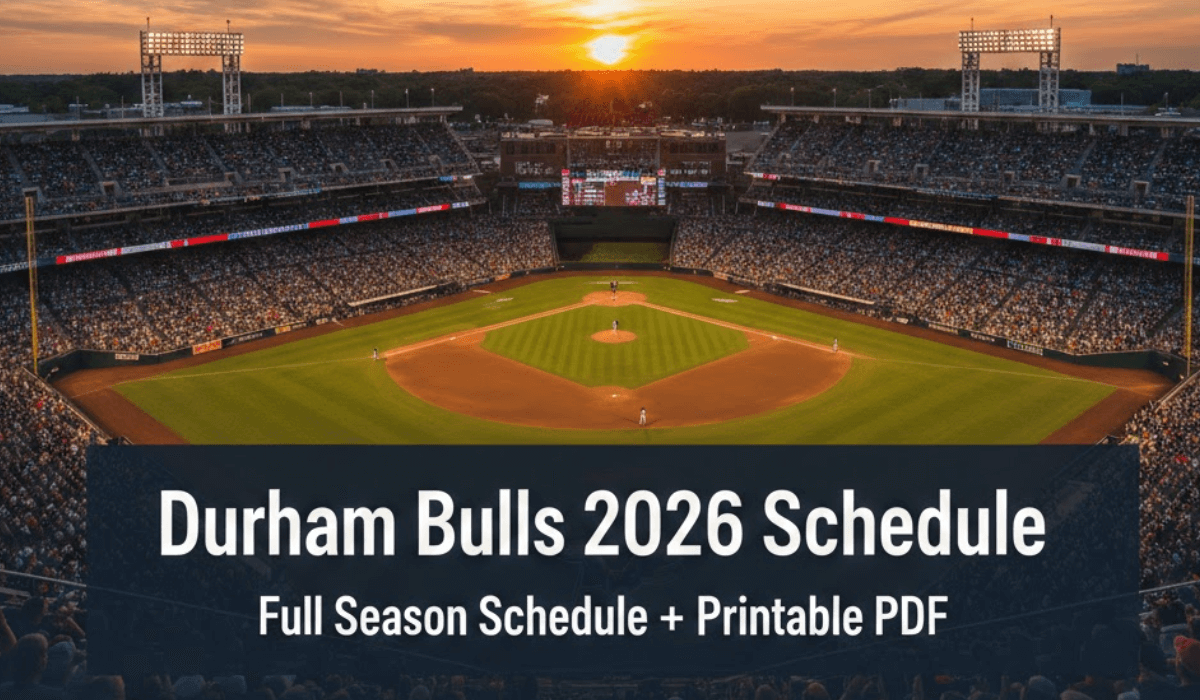 Durham Bulls 2026 Schedule

Full Season Schedule + Printable PDF